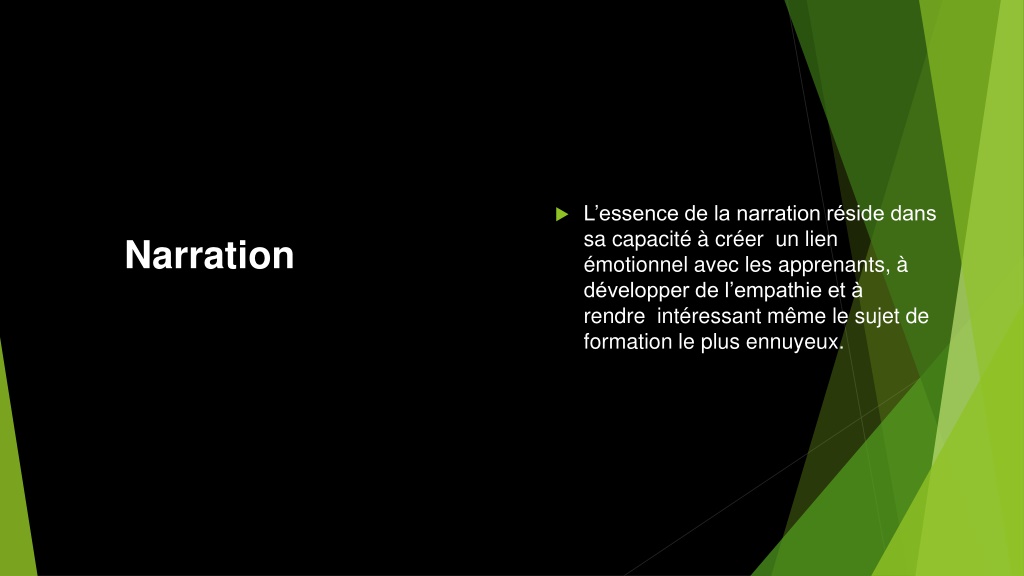 Narration

L’essence de la narration réside dans sa capacité à créer un lien émotionnel avec les apprenants, à développer de l’empathie et à rendre intéressant même le sujet de formation le plus ennuyeux.